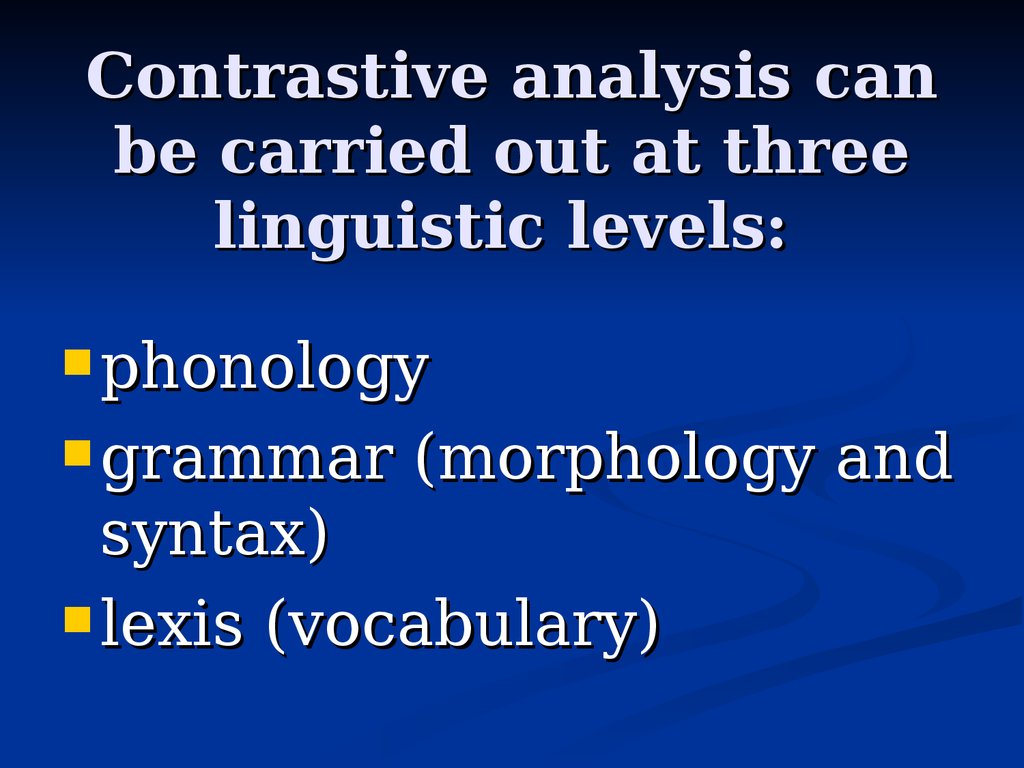 Contrastive analysis can be carried out at three linguistic levels:

- phonology
- grammar (morphology and syntax)
- lexis (vocabulary)